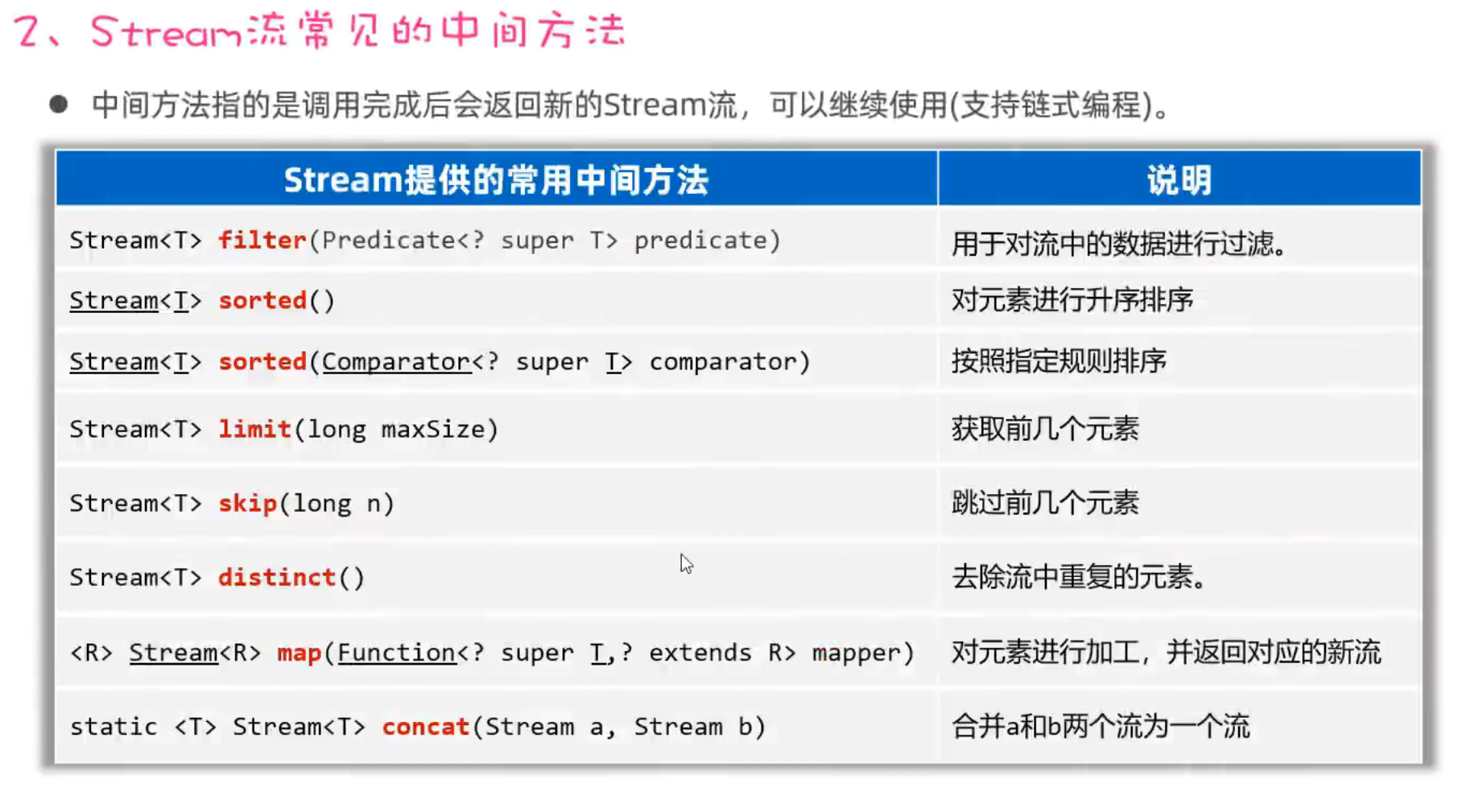 2、Stream流常见的中间方法

● 中间方法指的是调用完成后会返回新的Stream流，可以继续使用(支持链式编程)。

| Stream提供的常用中间方法 | 说明 |
|---|---|
| Stream<T> filter(Predicate<? super T> predicate) | 用于对流中的数据进行过滤。 |
| Stream<T> sorted() | 对元素进行升序排序 |
| Stream<T> sorted(Comparator<? super T> comparator) | 按照指定规则排序 |
| Stream<T> limit(long maxSize) | 获取前几个元素 |
| Stream<T> skip(long n) | 跳过前几个元素 |
| Stream<T> distinct() | 去除流中重复的元素。 |
| <R> Stream<R> map(Function<? super T,? extends R> mapper) | 对元素进行加工，并返回对应的新流 |
| static <T> Stream<T> concat(Stream a, Stream b) | 合并a和b两个流为一个流 |